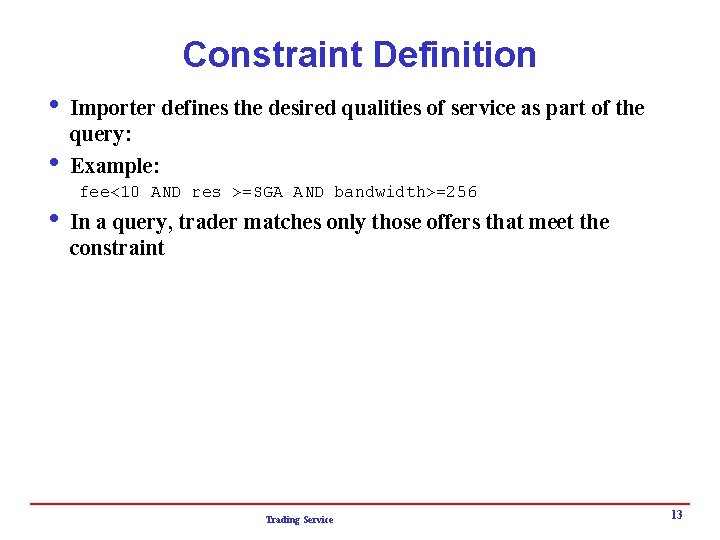 Constraint Definition

• Importer defines the desired qualities of service as part of the query:

• Example:
fee<10 AND res >=SGA AND bandwidth>=256

• In a query, trader matches only those offers that meet the constraint

Trading Service

13